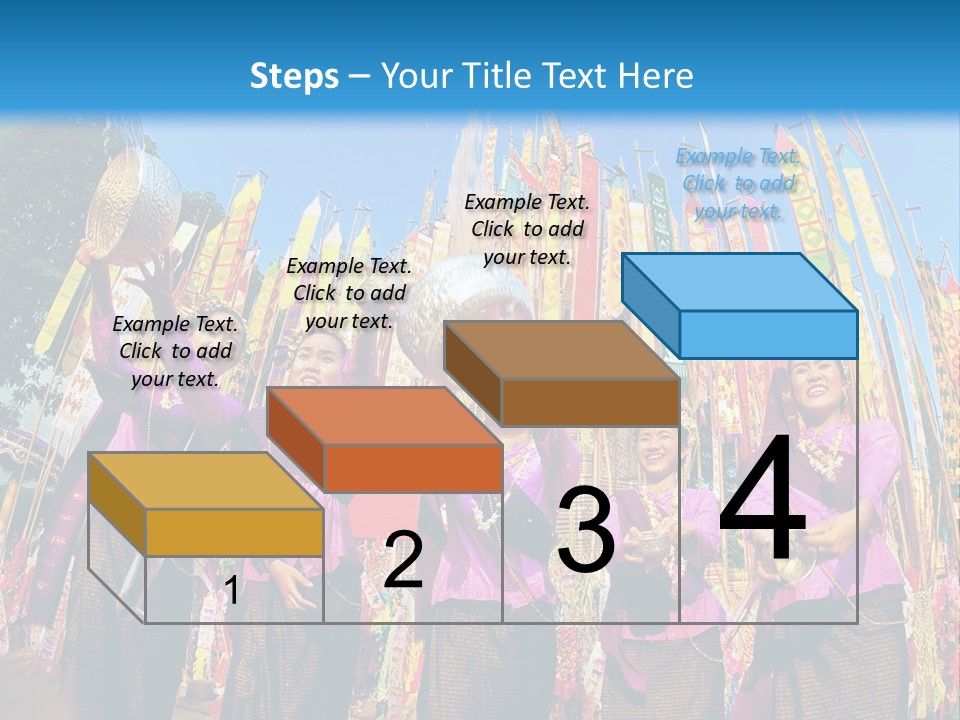 Steps – Your Title Text Here

Example Text. Click to add your text.

Example Text. Click to add your text.

Example Text. Click to add your text.

Example Text. Click to add your text.

1

2

3

4